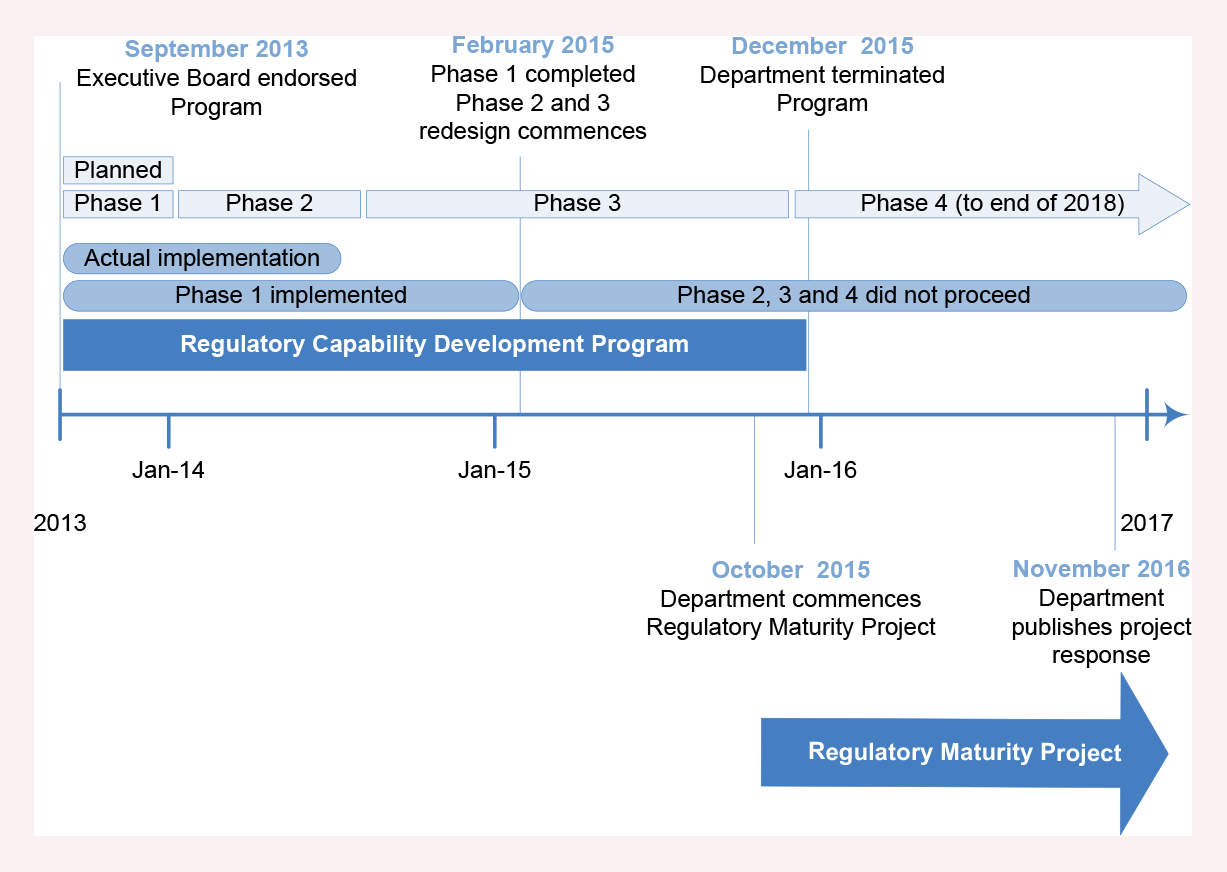 September 2013
Executive Board endorsed Program

February 2015
Phase 1 completed
Phase 2 and 3 redesign commences

December 2015
Department terminated Program

Planned

Phase 1

Phase 2

Phase 3

Phase 4 (to end of 2018)

Actual implementation

Phase 1 implemented

Phase 2, 3 and 4 did not proceed

Regulatory Capability Development Program

Jan-14

Jan-15

Jan-16

2013

2017

October 2015
Department commences Regulatory Maturity Project

November 2016
Department publishes project response

Regulatory Maturity Project